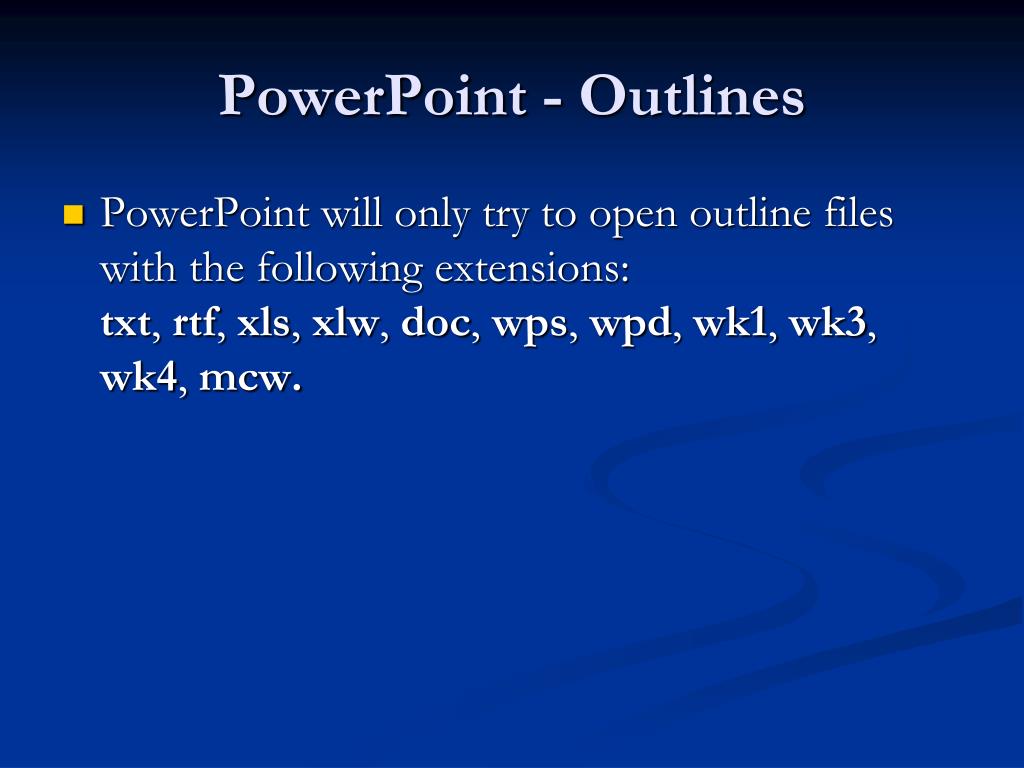 PowerPoint - Outlines

PowerPoint will only try to open outline files with the following extensions:
txt, rtf, xls, xlw, doc, wps, wpd, wk1, wk3, wk4, mcw.